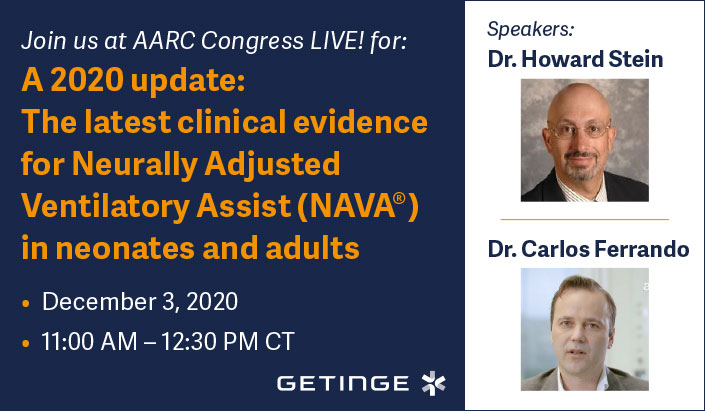 Join us at AARC Congress LIVE! for:

A 2020 update: The latest clinical evidence for Neurally Adjusted Ventilatory Assist (NAVA®) in neonates and adults

• December 3, 2020
• 11:00 AM – 12:30 PM CT

GETINGE

Speakers:

Dr. Howard Stein

Dr. Carlos Ferrando